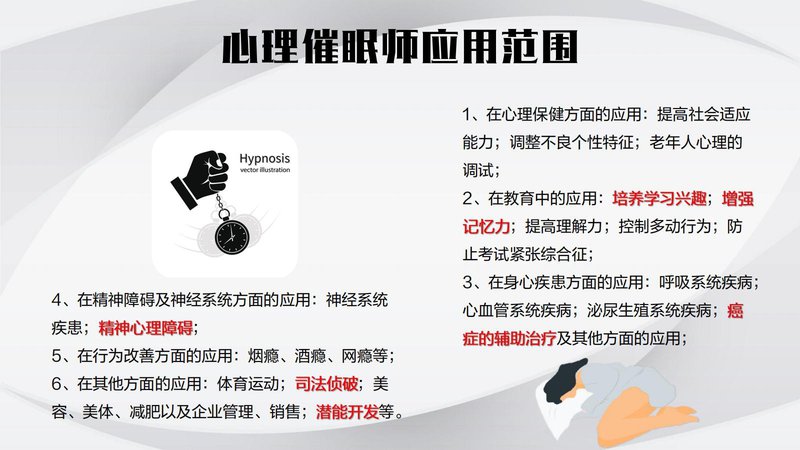 心理催眠师应用范围

Hypnosis
vector illustration

1、在心理保健方面的应用：提高社会适应能力；调整不良个性特征；老年人心理的调试；

2、在教育中的应用：培养学习兴趣；增强记忆力；提高理解力；控制多动行为；防止考试紧张综合征；

3、在身心疾患方面的应用：呼吸系统疾病；心血管系统疾病；泌尿生殖系统疾病；癌症的辅助治疗及其他方面的应用；

4、在精神障碍及神经系统方面的应用：神经系统疾患；精神心理障碍；

5、在行为改善方面的应用：烟瘾、酒瘾、网瘾等；

6、在其他方面的应用：体育运动；司法侦破；美容、美体、减肥以及企业管理、销售；潜能开发等。